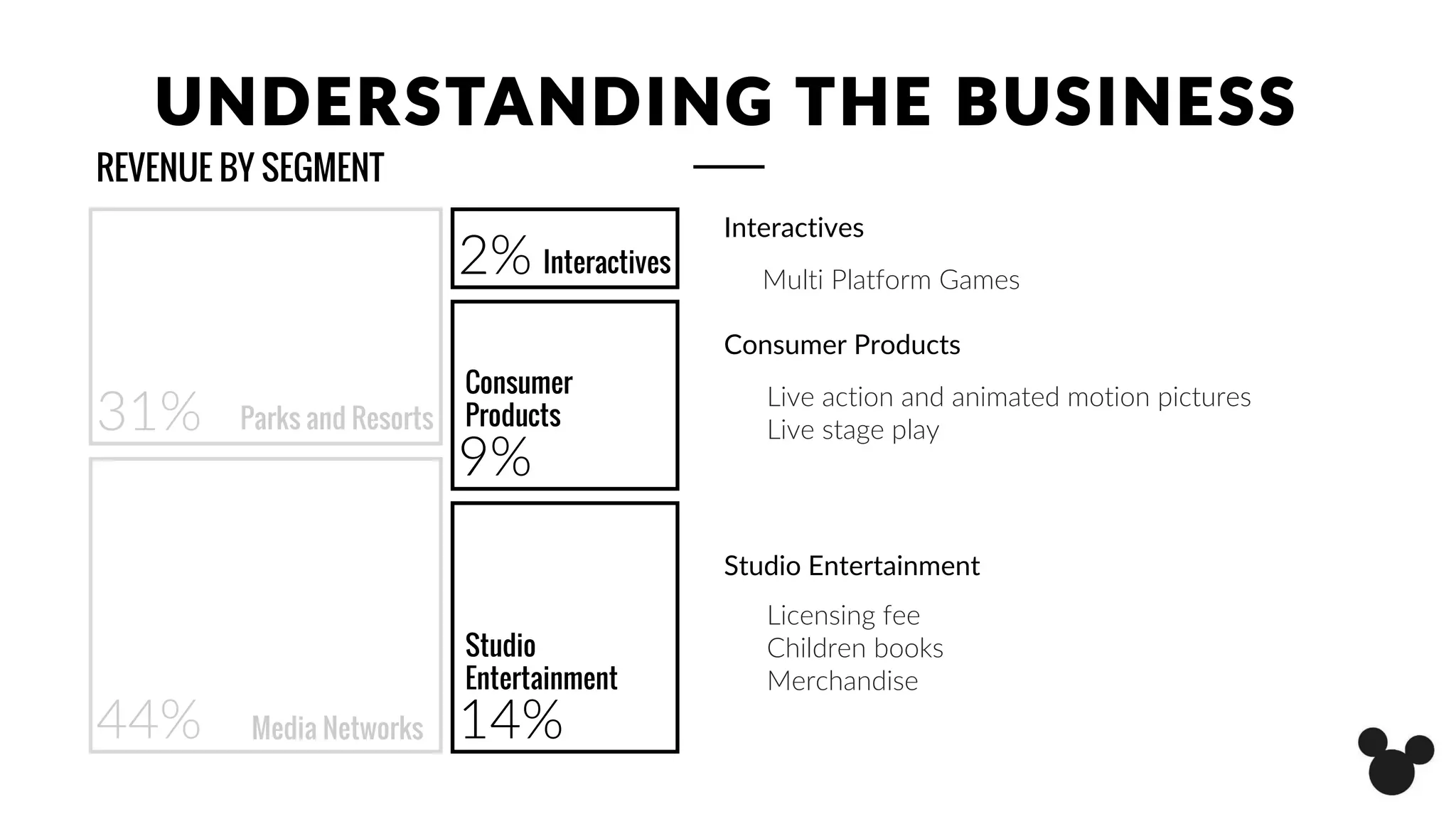 UNDERSTANDING THE BUSINESS

REVENUE BY SEGMENT

31% Parks and Resorts

44% Media Networks

2% Interactives

Consumer Products 9%

Studio Entertainment 14%

Interactives

Multi Platform Games

Consumer Products

Live action and animated motion pictures
Live stage play

Studio Entertainment

Licensing fee
Children books
Merchandise